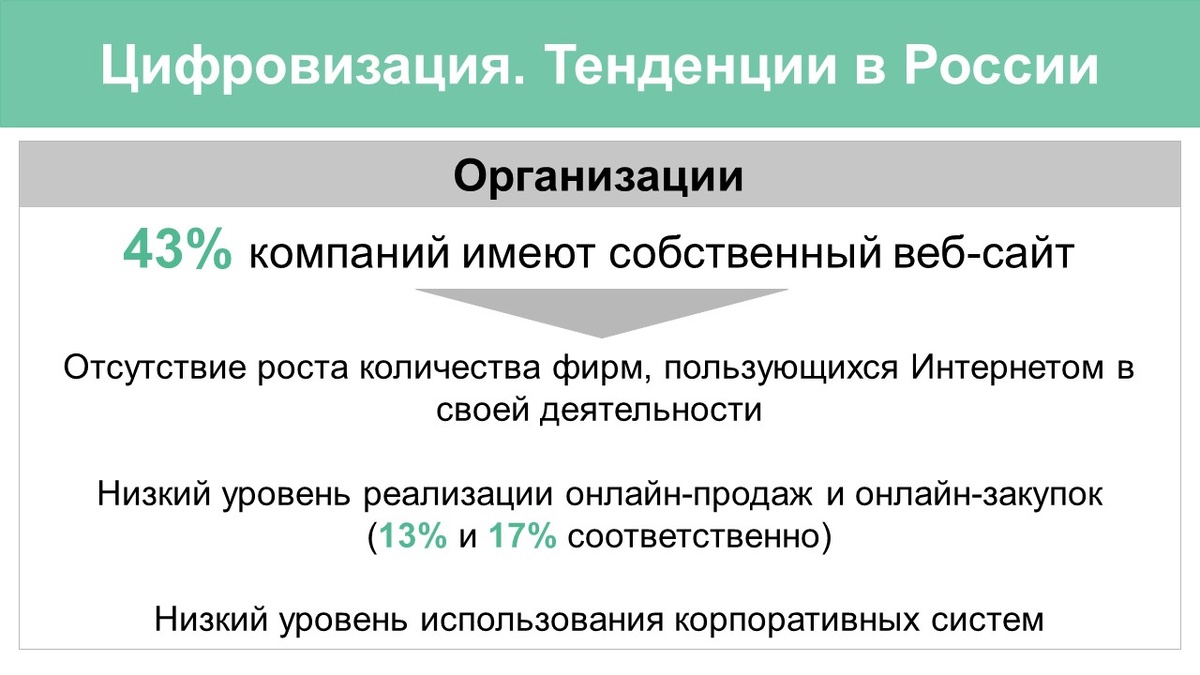 Цифровизация. Тенденции в России

Организации

43% компаний имеют собственный веб-сайт

Отсутствие роста количества фирм, пользующихся Интернетом в своей деятельности

Низкий уровень реализации онлайн-продаж и онлайн-закупок (13% и 17% соответственно)

Низкий уровень использования корпоративных систем